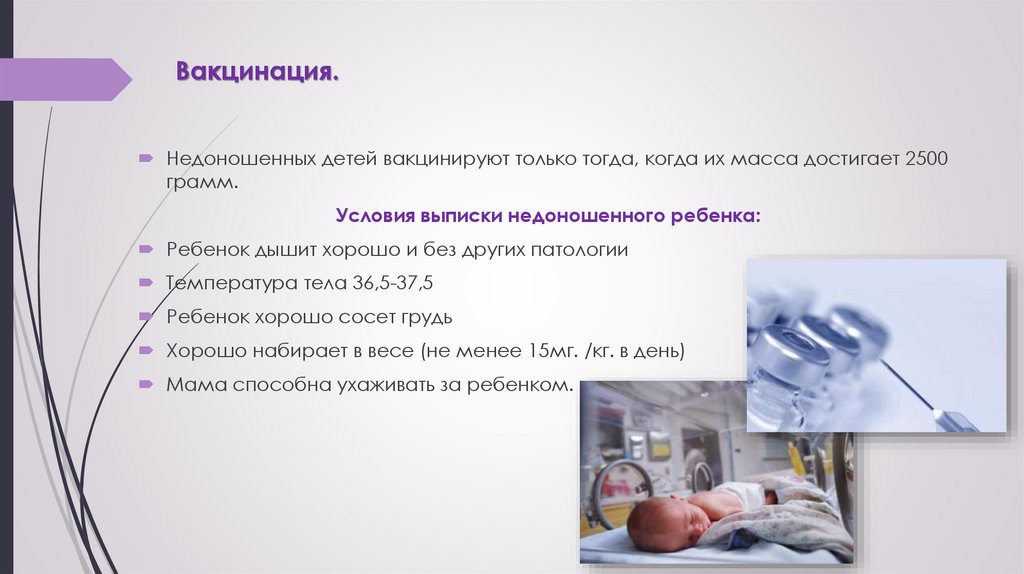 Вакцинация.

Недоношенных детей вакцинируют только тогда, когда их масса достигает 2500 грамм.

Условия выписки недоношенного ребенка:

Ребенок дышит хорошо и без других патологии

Температура тела 36,5-37,5

Ребенок хорошо сосет грудь

Хорошо набирает в весе (не менее 15мг. /кг. в день)

Мама способна ухаживать за ребенком.